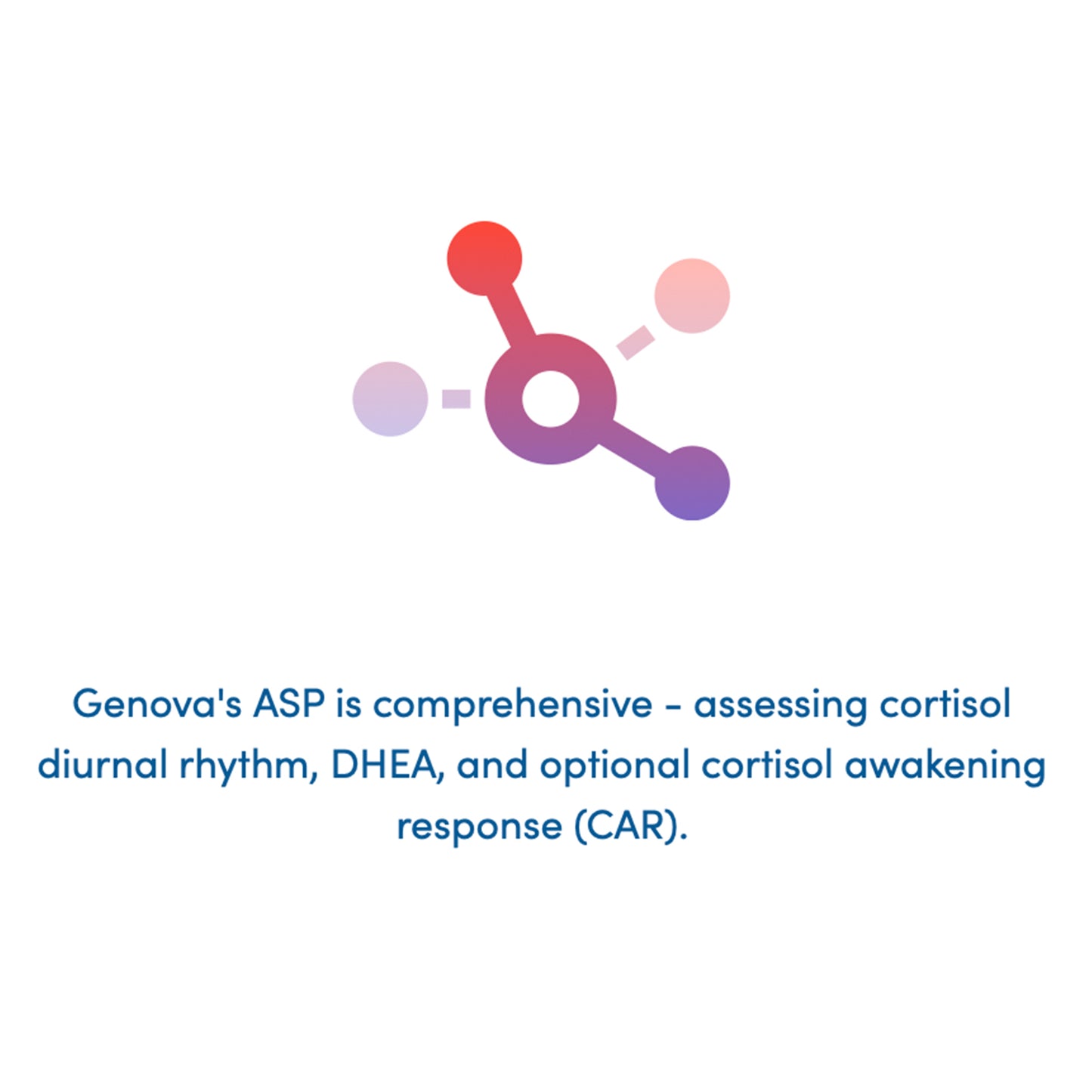 Genova's ASP is comprehensive - assessing cortisol diurnal rhythm, DHEA, and optional cortisol awakening response (CAR).